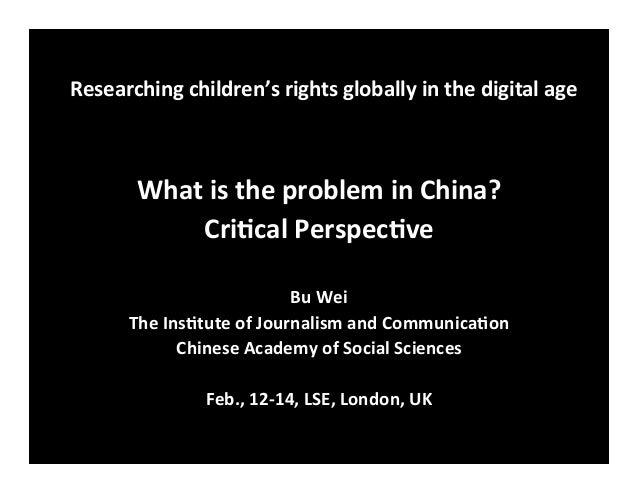 Researching children's rights globally in the digital age

What is the problem in China?
Critical Perspective

Bu Wei
The Institute of Journalism and Communication
Chinese Academy of Social Sciences

Feb., 12-14, LSE, London, UK